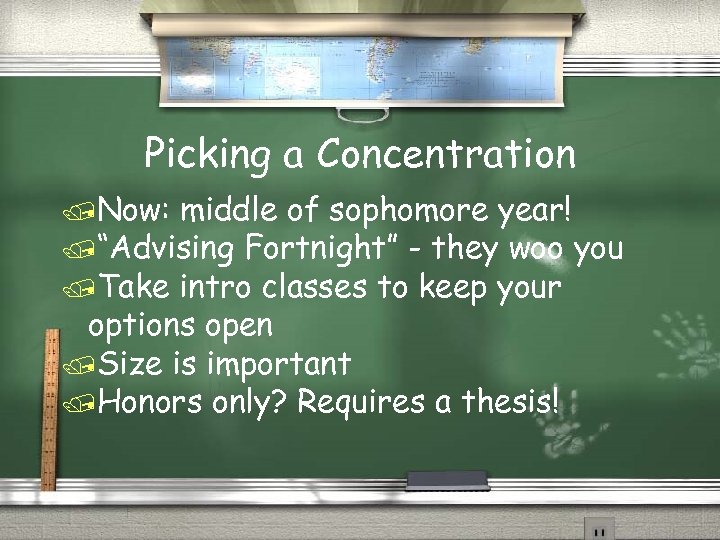 Picking a Concentration

Now: middle of sophomore year!

"Advising Fortnight" - they woo you

Take intro classes to keep your options open

Size is important

Honors only? Requires a thesis!